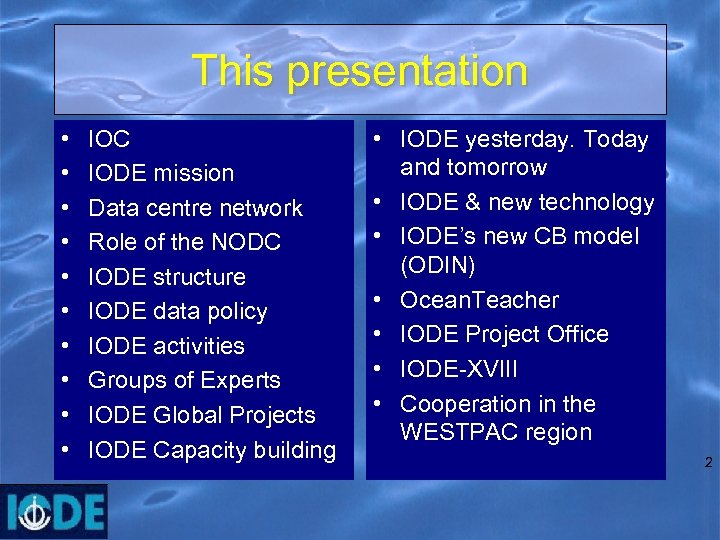 This presentation

• IOC
• IODE mission
• Data centre network
• Role of the NODC
• IODE structure
• IODE data policy
• IODE activities
• Groups of Experts
• IODE Global Projects
• IODE Capacity building

• IODE yesterday. Today and tomorrow
• IODE & new technology
• IODE's new CB model (ODIN)
• OceanTeacher
• IODE Project Office
• IODE-XVIII
• Cooperation in the WESTPAC region

2

IODE